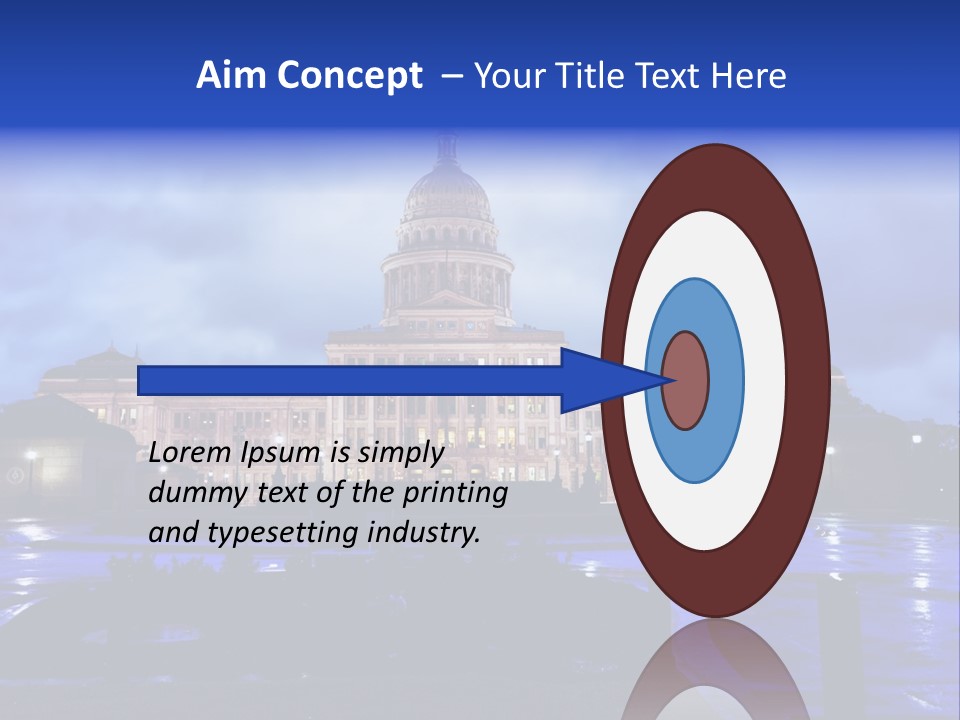 Aim Concept – Your Title Text Here

Lorem Ipsum is simply dummy text of the printing and typesetting industry.